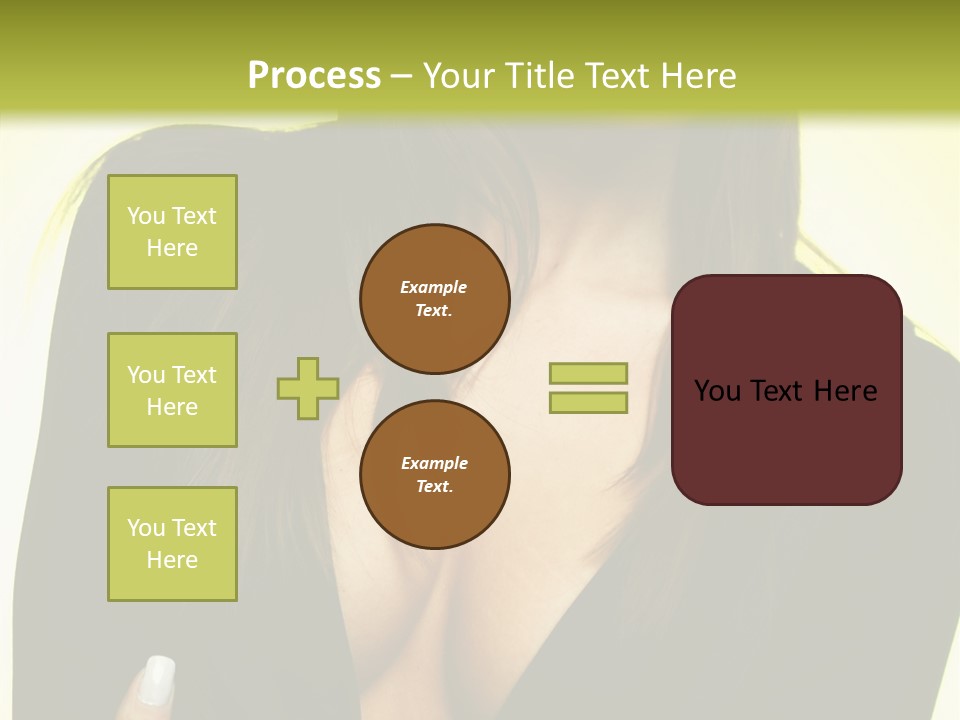 Process – Your Title Text Here

You Text Here

You Text Here

You Text Here

Example Text.

Example Text.

You Text Here